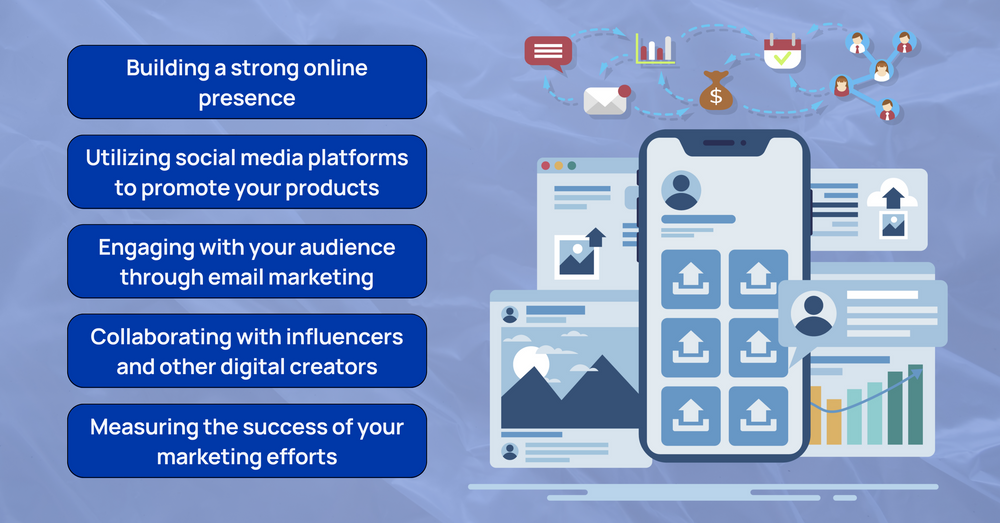 Building a strong online presence

Utilizing social media platforms to promote your products

Engaging with your audience through email marketing

Collaborating with influencers and other digital creators

Measuring the success of your marketing efforts

$